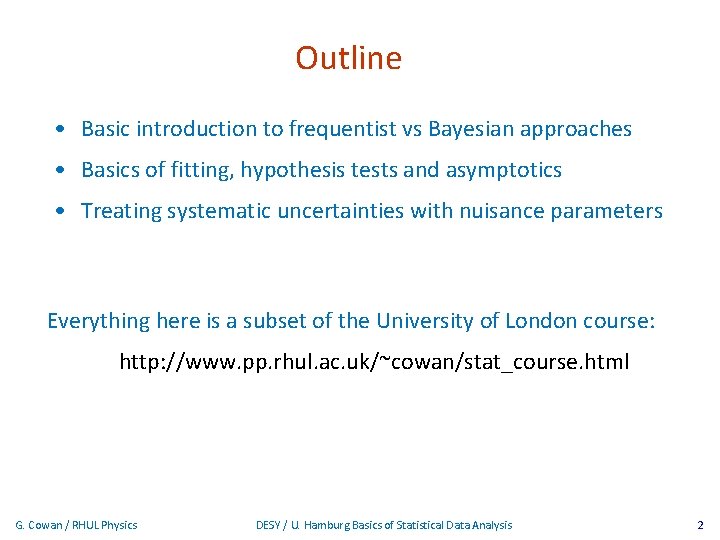 Outline

• Basic introduction to frequentist vs Bayesian approaches
• Basics of fitting, hypothesis tests and asymptotics
• Treating systematic uncertainties with nuisance parameters

Everything here is a subset of the University of London course:

http://www.pp.rhul.ac.uk/~cowan/stat_course.html

G. Cowan / RHUL Physics DESY / U. Hamburg Basics of Statistical Data Analysis 2